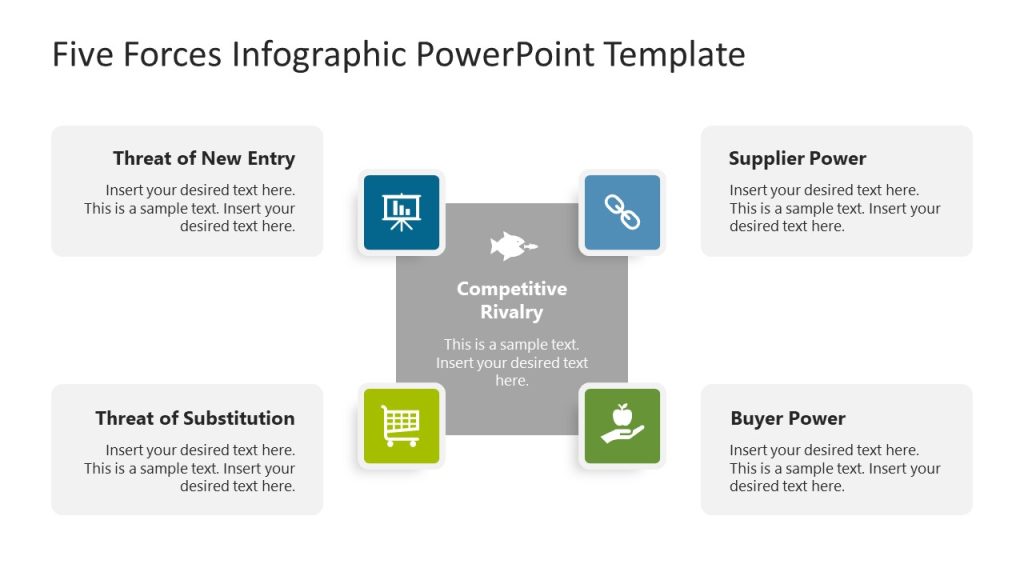 Five Forces Infographic PowerPoint Template

Threat of New Entry

Insert your desired text here. This is a sample text. Insert your desired text here.

Supplier Power

Insert your desired text here. This is a sample text. Insert your desired text here.

Competitive Rivalry

This is a sample text. Insert your desired text here.

Threat of Substitution

Insert your desired text here. This is a sample text. Insert your desired text here.

Buyer Power

Insert your desired text here. This is a sample text. Insert your desired text here.